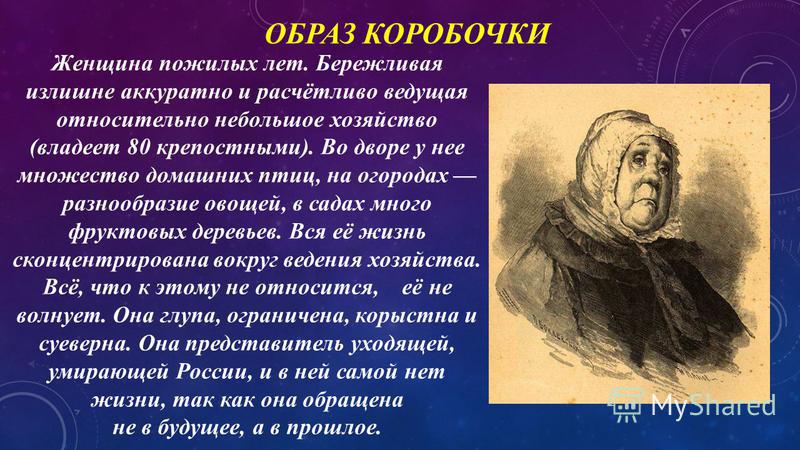 ОБРАЗ КОРОБОЧКИ

Женщина пожилых лет. Бережливая излишне аккуратно и расчётливо ведущая относительно небольшое хозяйство (владеет 80 крепостными). Во дворе у нее множество домашних птиц, на огородах — разнообразие овощей, в садах много фруктовых деревьев. Вся её жизнь сконцентрирована вокруг ведения хозяйства. Всё, что к этому не относится, её не волнует. Она глупа, ограничена, корыстна и суеверна. Она представитель уходящей, умирающей России, и в ней самой нет жизни, так как она обращена не в будущее, а в прошлое.

MyShared